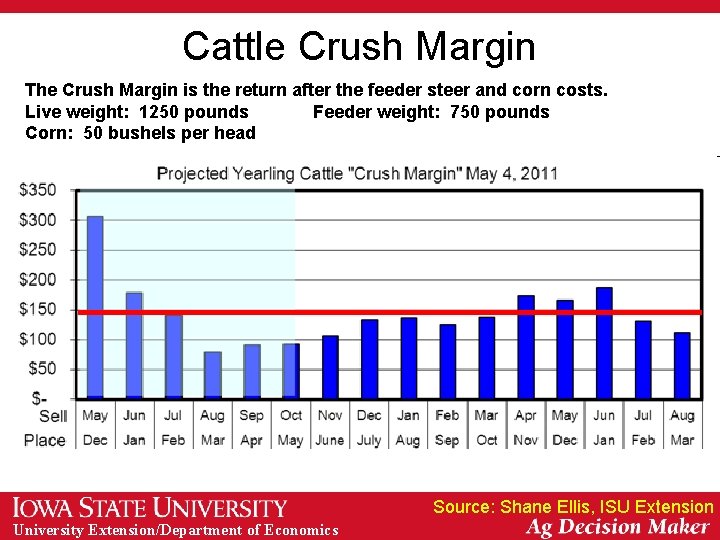 Cattle Crush Margin

The Crush Margin is the return after the feeder steer and corn costs.
Live weight: 1250 pounds Feeder weight: 750 pounds
Corn: 50 bushels per head

Projected Yearling Cattle "Crush Margin" May 4, 2011

$350
$300
$250
$200
$150
$100
$50
$-

| Sell | May | Jun | Jul | Aug | Sep | Oct | Nov | Dec | Jan | Feb | Mar | Apr | May | Jun | Jul | Aug |
|---|---|---|---|---|---|---|---|---|---|---|---|---|---|---|---|---|
| Place | Dec | Jan | Feb | Mar | Apr | May | June | July | Aug | Sep | Oct | Nov | Dec | Jan | Feb | Mar |

IOWA STATE UNIVERSITY
University Extension/Department of Economics

Source: Shane Ellis, ISU Extension
Ag Decision Maker